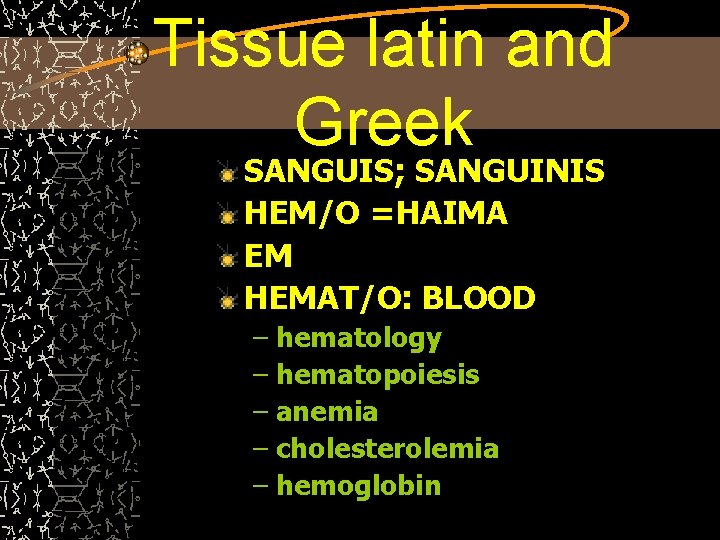 Tissue latin and Greek

SANGUIS; SANGUINIS
HEM/O =HAIMA
EM
HEMAT/O: BLOOD
– hematology
– hematopoiesis
– anemia
– cholesterolemia
– hemoglobin